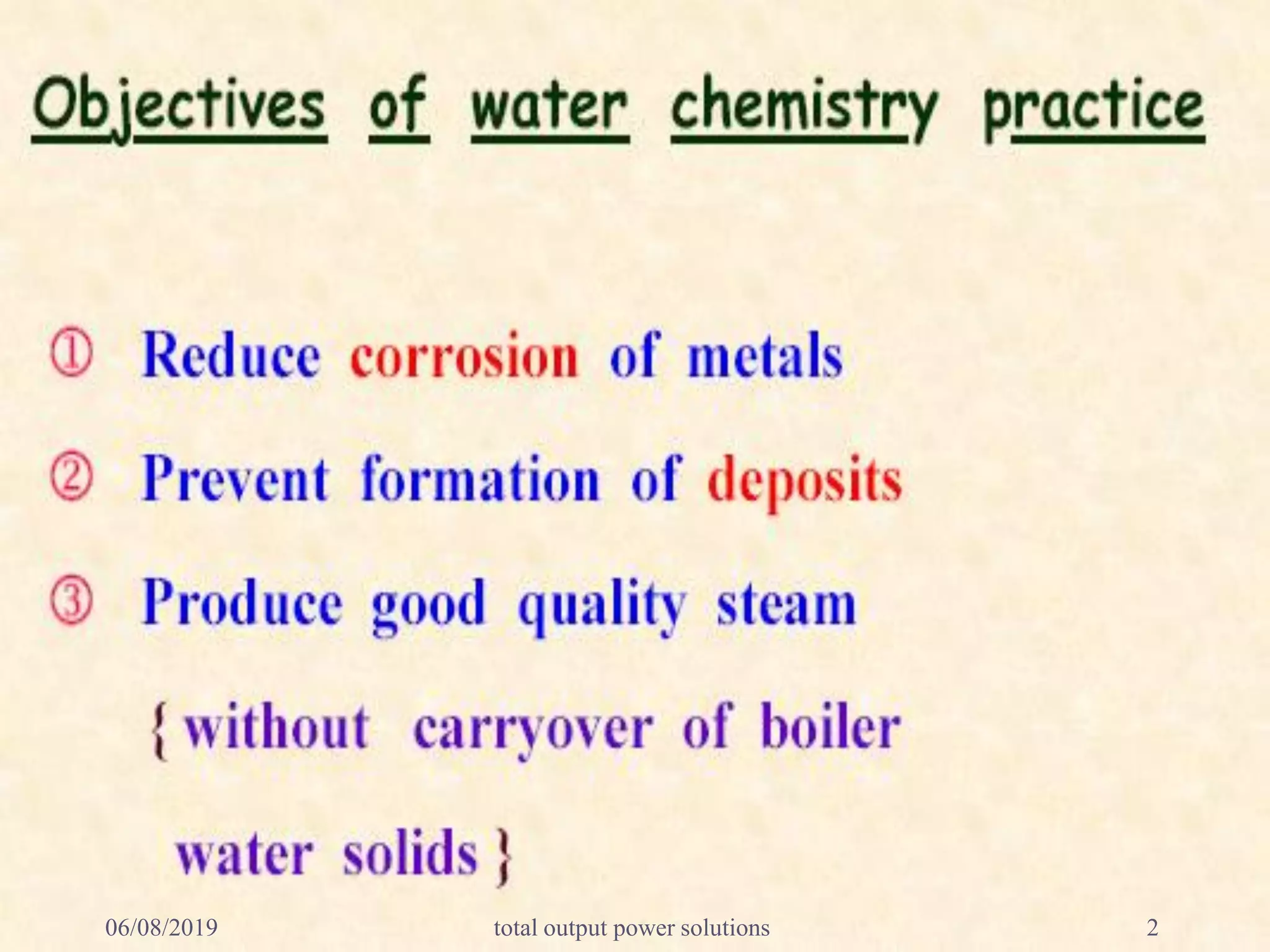 Objectives of water chemistry practice

① Reduce corrosion of metals

② Prevent formation of deposits

③ Produce good quality steam { without carryover of boiler water solids }

06/08/2019 total output power solutions 2